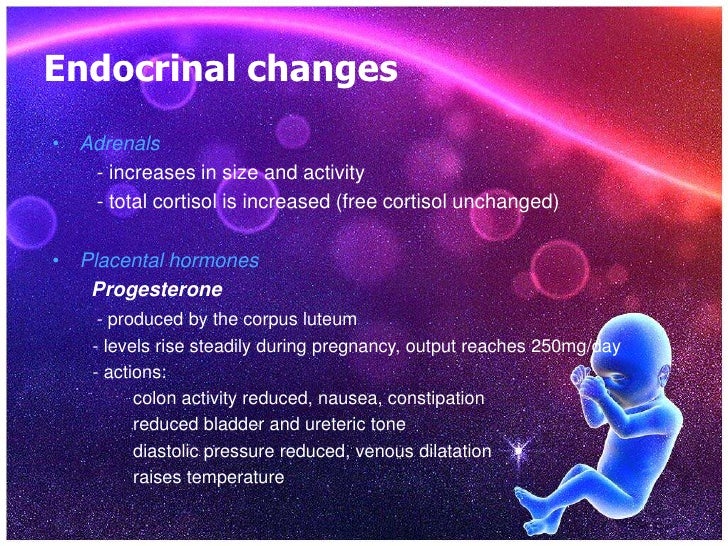 Endocrinal changes

• Adrenals

- increases in size and activity
- total cortisol is increased (free cortisol unchanged)

• Placental hormones

Progesterone

- produced by the corpus luteum
- levels rise steadily during pregnancy, output reaches 250mg/day
- actions:

colon activity reduced, nausea, constipation
reduced bladder and ureteric tone
diastolic pressure reduced, venous dilatation
raises temperature